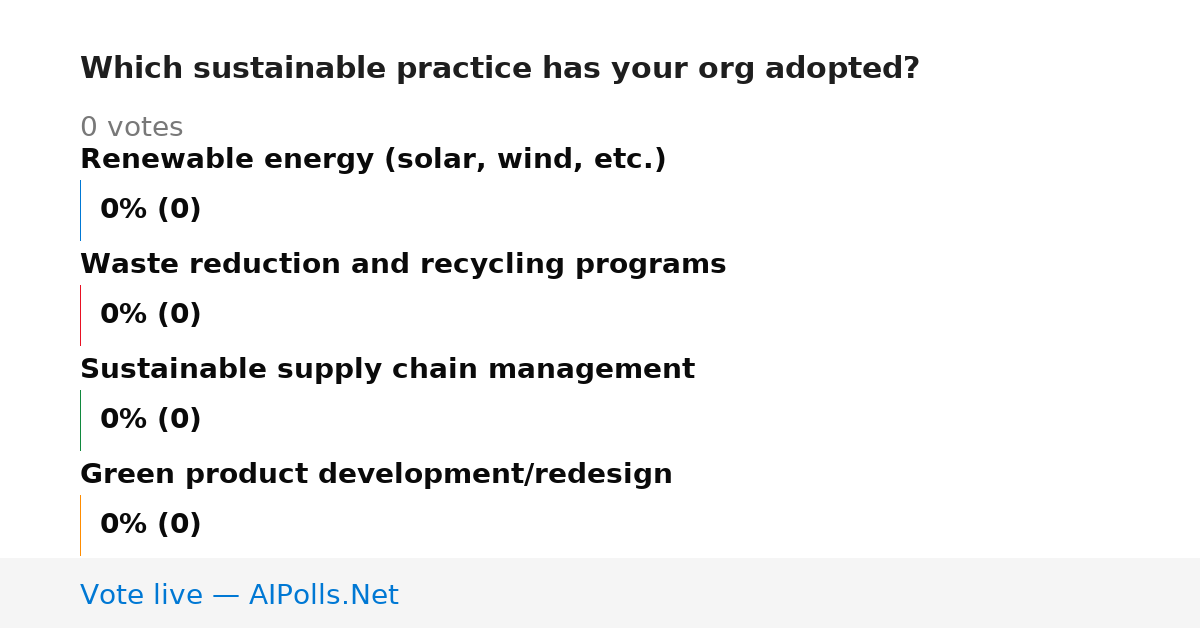 Which sustainable practice has your org adopted?

0 votes

Renewable energy (solar, wind, etc.)

0% (0)

Waste reduction and recycling programs

0% (0)

Sustainable supply chain management

0% (0)

Green product development/redesign

0% (0)

Vote live — AIPolls.Net